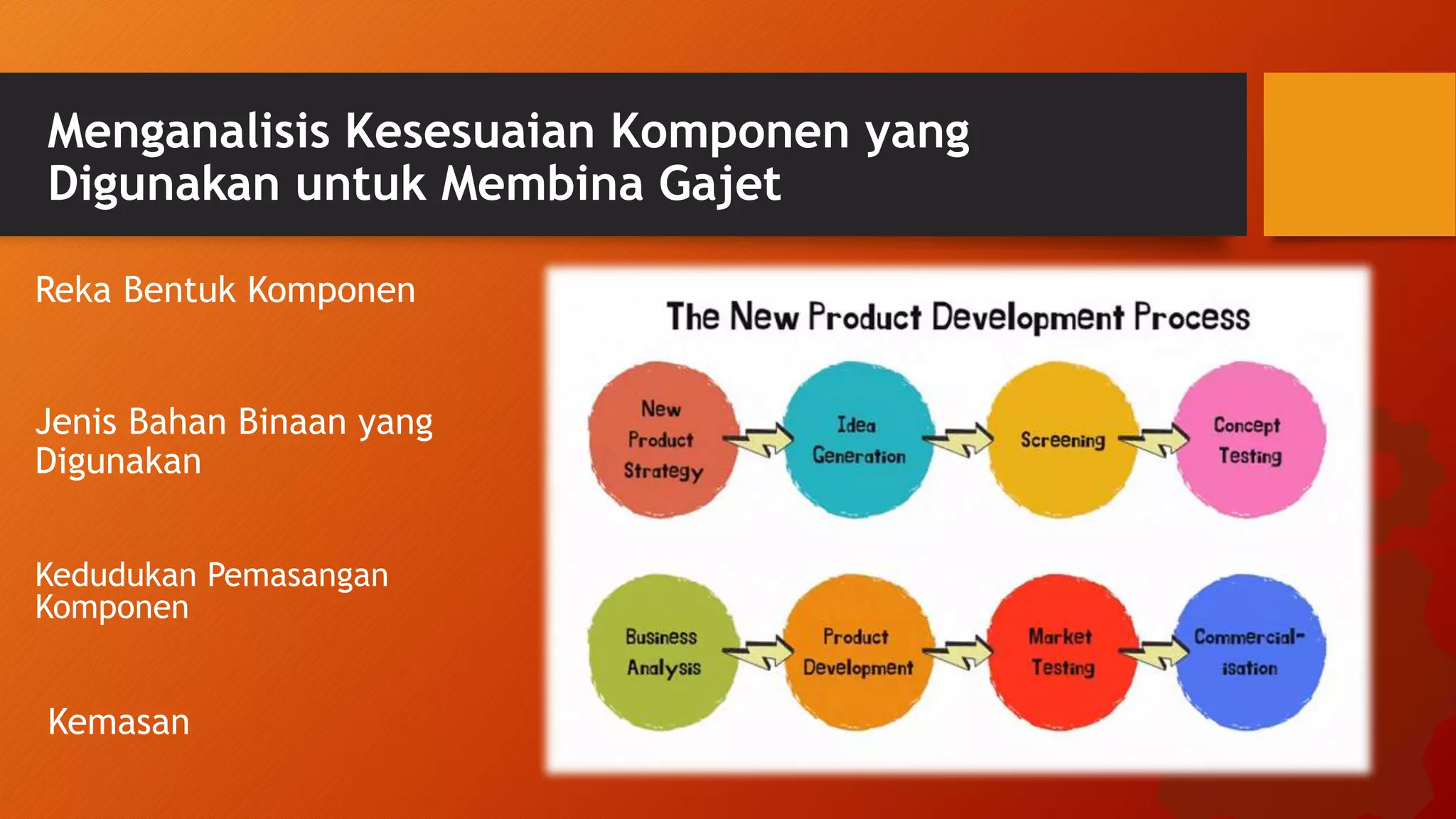 Menganalisis Kesesuaian Komponen yang Digunakan untuk Membina Gajet

Reka Bentuk Komponen

Jenis Bahan Binaan yang Digunakan

Kedudukan Pemasangan Komponen

Kemasan

The New Product Development Process

New Product Strategy

Idea Generation

Screening

Concept Testing

Business Analysis

Product Development

Market Testing

Commercial-isation